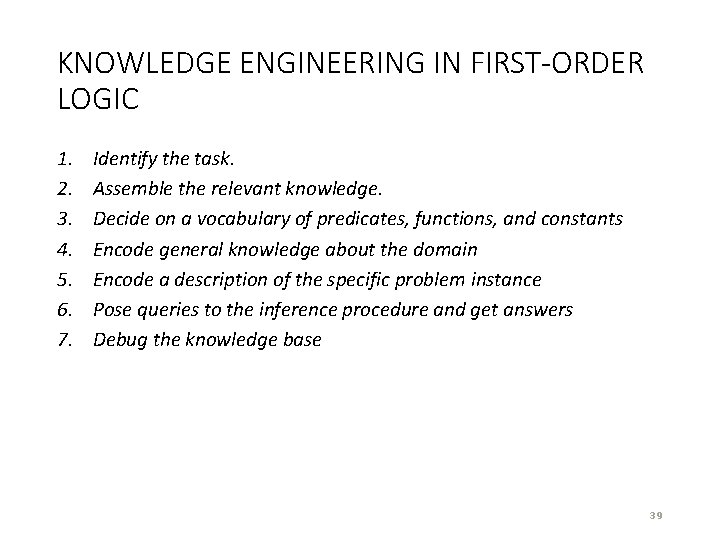 KNOWLEDGE ENGINEERING IN FIRST-ORDER LOGIC

1. Identify the task.
2. Assemble the relevant knowledge.
3. Decide on a vocabulary of predicates, functions, and constants
4. Encode general knowledge about the domain
5. Encode a description of the specific problem instance
6. Pose queries to the inference procedure and get answers
7. Debug the knowledge base

39